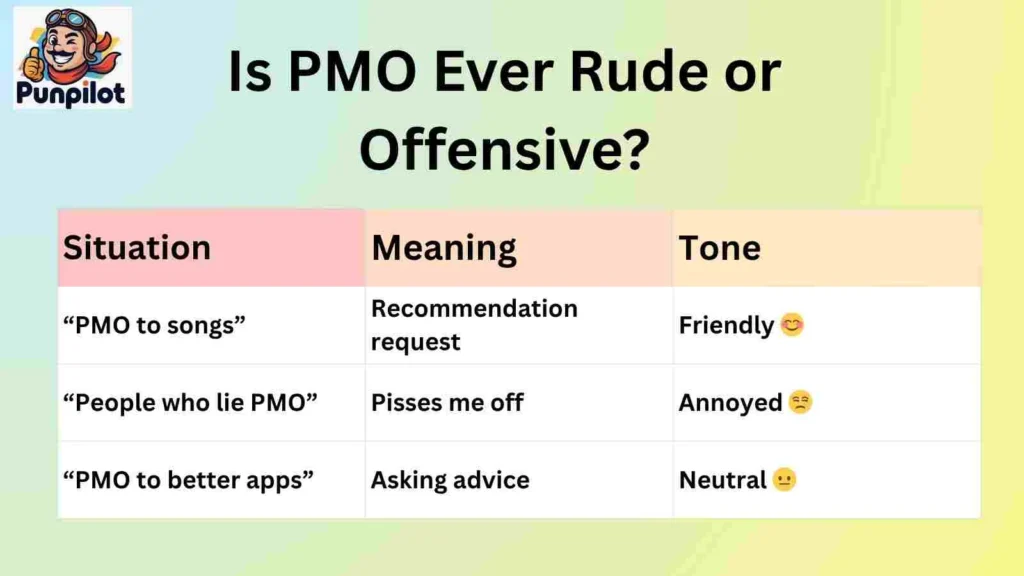 Punpilot

Is PMO Ever Rude or Offensive?

| Situation | Meaning | Tone |
|---|---|---|
| “PMO to songs” | Recommendation request | Friendly 😊 |
| “People who lie PMO” | Pisses me off | Annoyed 😒 |
| “PMO to better apps” | Asking advice | Neutral 😐 |